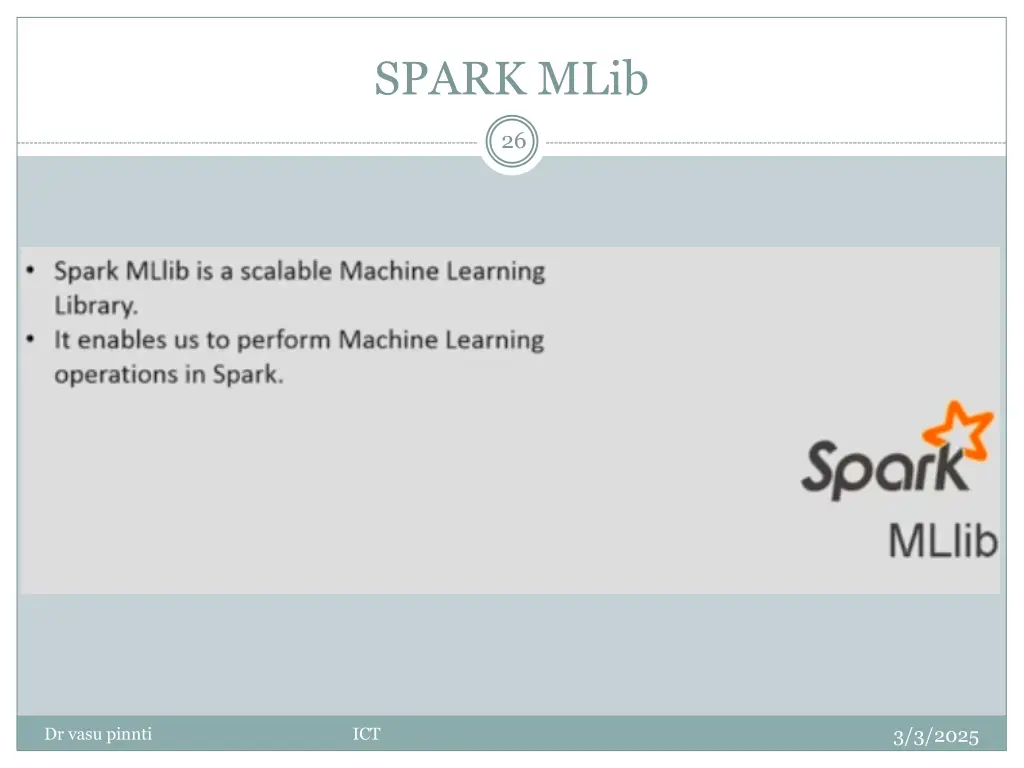 SPARK MLib

26

• Spark MLlib is a scalable Machine Learning Library.
• It enables us to perform Machine Learning operations in Spark.

Spark
MLlib

Dr vasu pinnti
ICT
3/3/2025